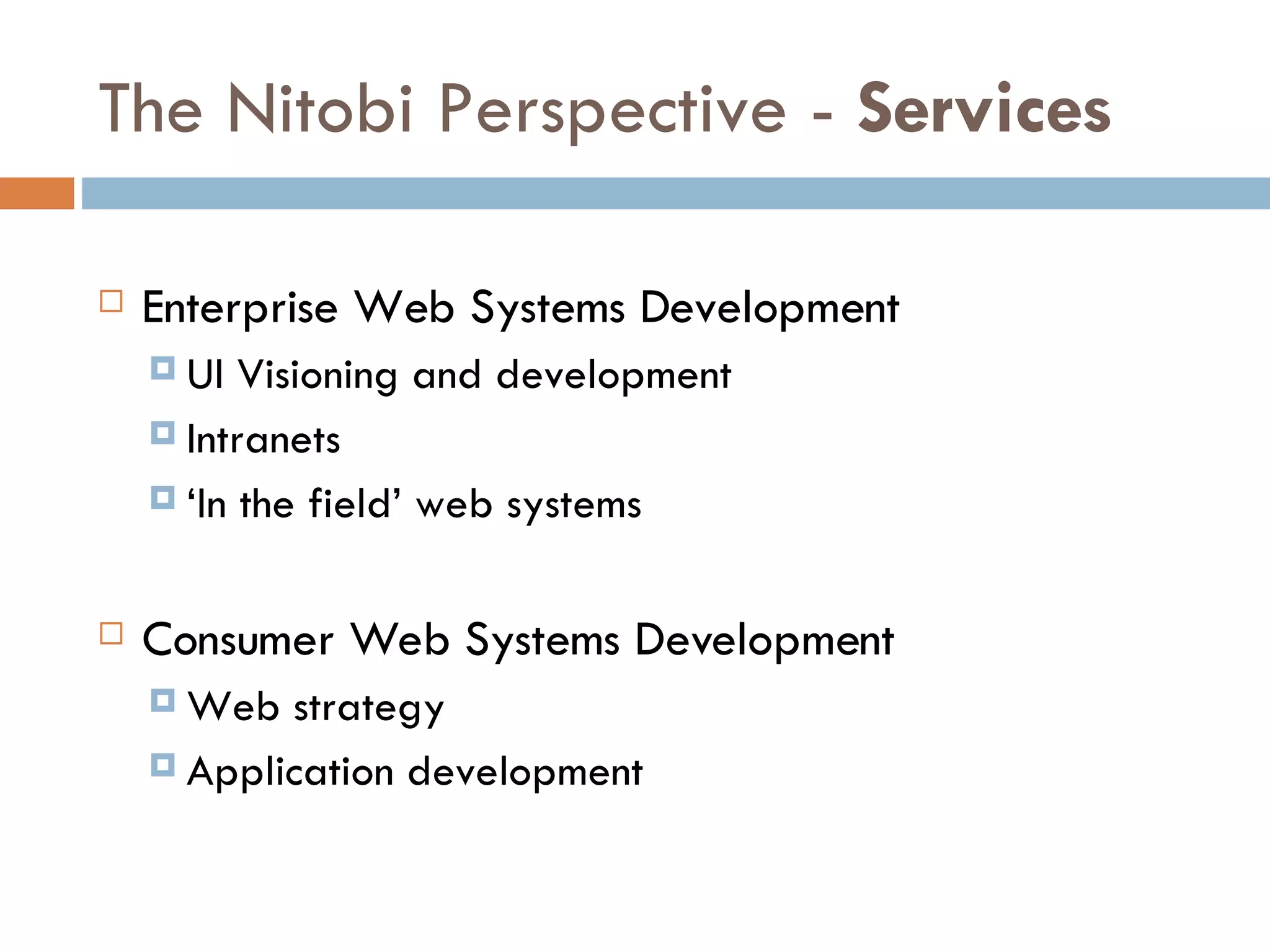 The Nitobi Perspective - Services

Enterprise Web Systems Development

UI Visioning and development

Intranets

‘In the field’ web systems

Consumer Web Systems Development

Web strategy

Application development